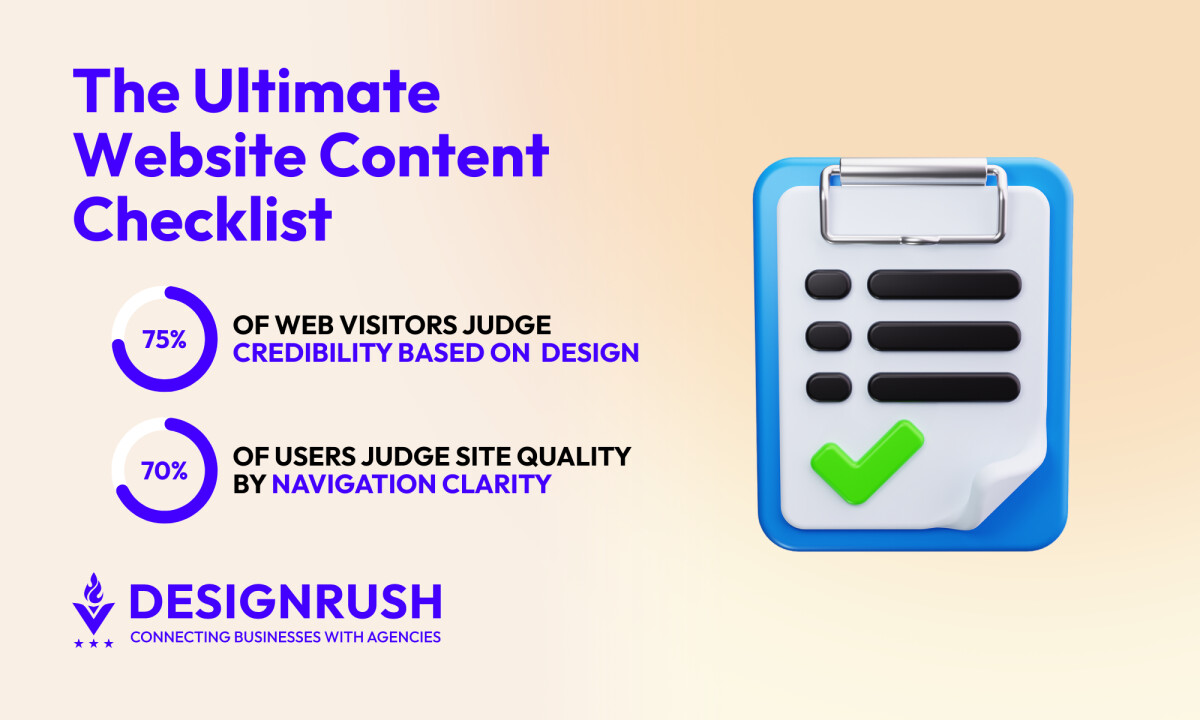 The Ultimate Website Content Checklist

75% OF WEB VISITORS JUDGE CREDIBILITY BASED ON DESIGN

70% OF USERS JUDGE SITE QUALITY BY NAVIGATION CLARITY

DESIGNRUSH
CONNECTING BUSINESSES WITH AGENCIES